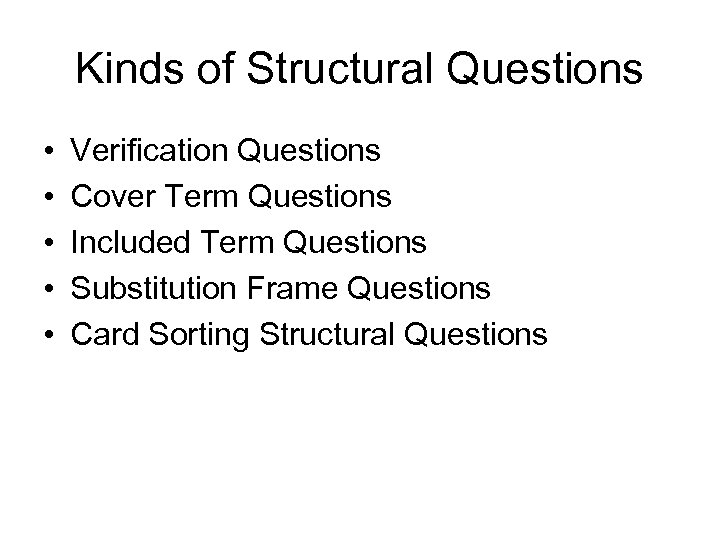 Kinds of Structural Questions

• Verification Questions
• Cover Term Questions
• Included Term Questions
• Substitution Frame Questions
• Card Sorting Structural Questions